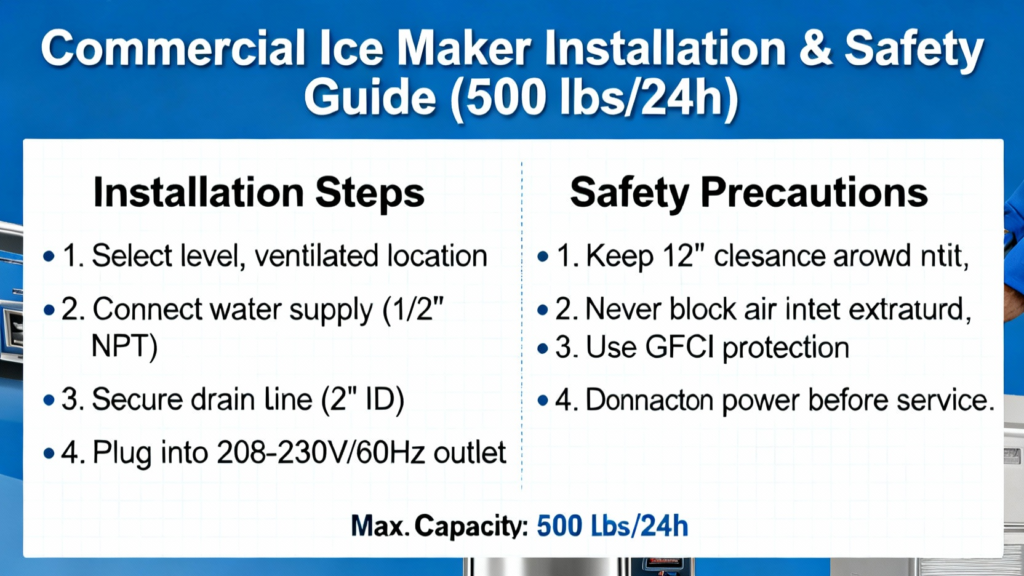 Commercial Ice Maker Installation & Safety Guide (500 lbs/24h)

Installation Steps

• 1. Select level, ventilated location

• 2. Connect water supply (1/2" NPT)

• 3. Secure drain line (2" ID)

• 4. Plug into 208-230V/60Hz outlet

Safety Precautions

• 1. Keep 12" clesance arowd ntit,

• 2. Never block air intet extraturd,

• 3. Use GFCI protection

• 4. Donnacton power before service.

Max. Capacity: 500 Lbs/24h